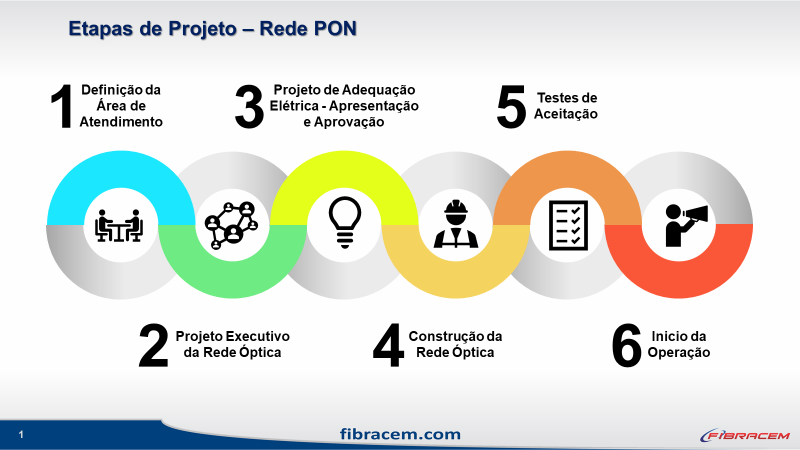 Etapas de Projeto – Rede PON

1 Definição da Área de Atendimento

3 Projeto de Adequação Elétrica - Apresentação e Aprovação

5 Testes de Aceitação

2 Projeto Executivo da Rede Óptica

4 Construção da Rede Óptica

6 Inicio da Operação

1

fibracem.com

FIBRACEM